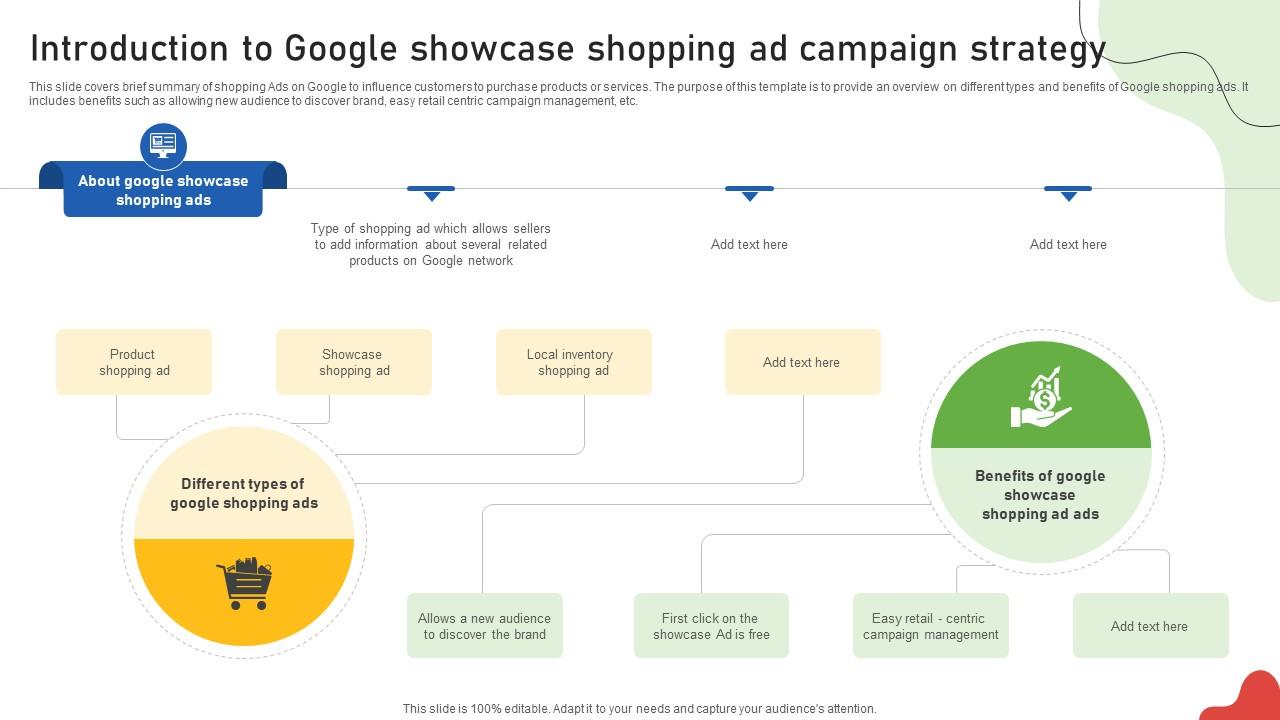 Introduction to Google showcase shopping ad campaign strategy

This slide covers brief summary of shopping Ads on Google to influence customers to purchase products or services. The purpose of this template is to provide an overview on different types and benefits of Google shopping ads. It includes benefits such as allowing new audience to discover brand, easy retail centric campaign management, etc.

About google showcase shopping ads

Type of shopping ad which allows sellers to add information about several related products on Google network

Add text here

Add text here

Product shopping ad

Showcase shopping ad

Local inventory shopping ad

Add text here

Different types of google shopping ads

Benefits of google showcase shopping ad ads

Allows a new audience to discover the brand

First click on the showcase Ad is free

Easy retail - centric campaign management

Add text here

This slide is 100% editable. Adapt it to your needs and capture your audience's attention.